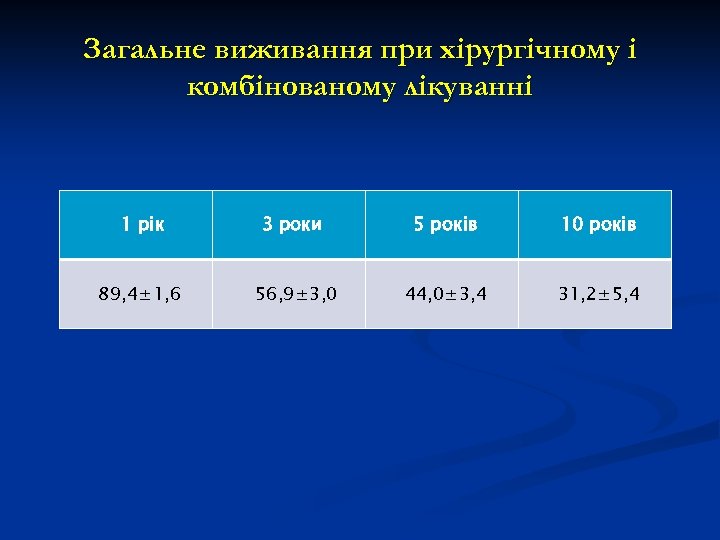 Загальне виживання при хірургічному і комбінованому лікуванні

| 1 рік | 3 роки | 5 років | 10 років |
|---|---|---|---|
| 89,4±1,6 | 56,9±3,0 | 44,0±3,4 | 31,2±5,4 |